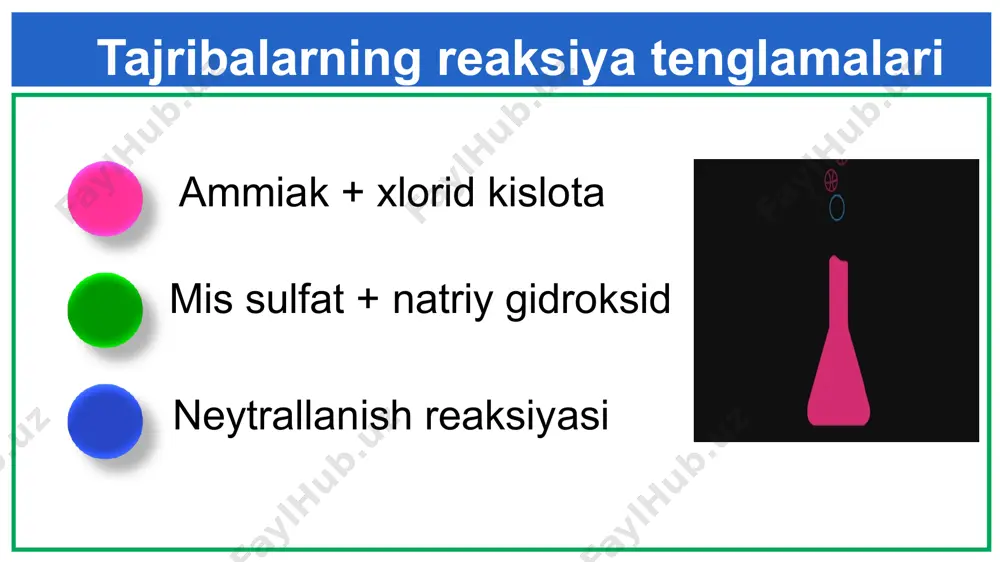 Tajribalarning reaksiya tenglamalari

Ammiak + xlorid kislota

Mis sulfat + natriy gidroksid

Neytrallanish reaksiyasi

FaylHub.uz